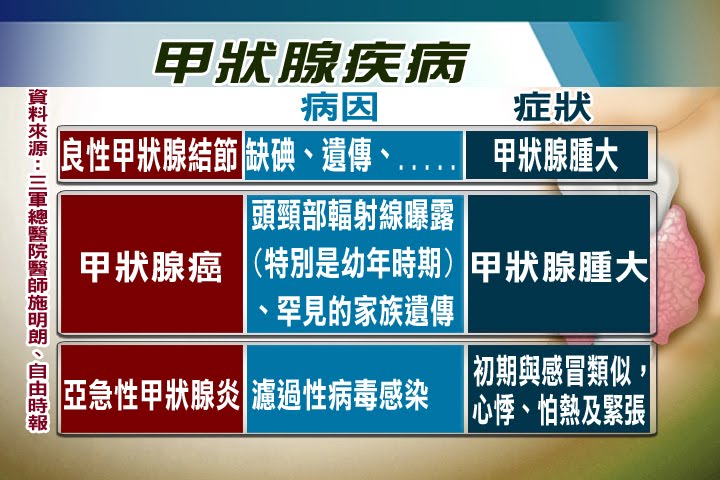 甲狀腺疾病

資料來源：三軍總醫院醫師施明朗、自由時報

| | 病因 | 症狀 |
|---|---|---|
| 良性甲狀腺結節 | 缺碘、遺傳、..... | 甲狀腺腫大 |
| 甲狀腺癌 | 頭頸部輻射線曝露（特別是幼年時期）、罕見的家族遺傳 | 甲狀腺腫大 |
| 亞急性甲狀腺炎 | 濾過性病毒感染 | 初期與感冒類似，心悸、怕熱及緊張 |